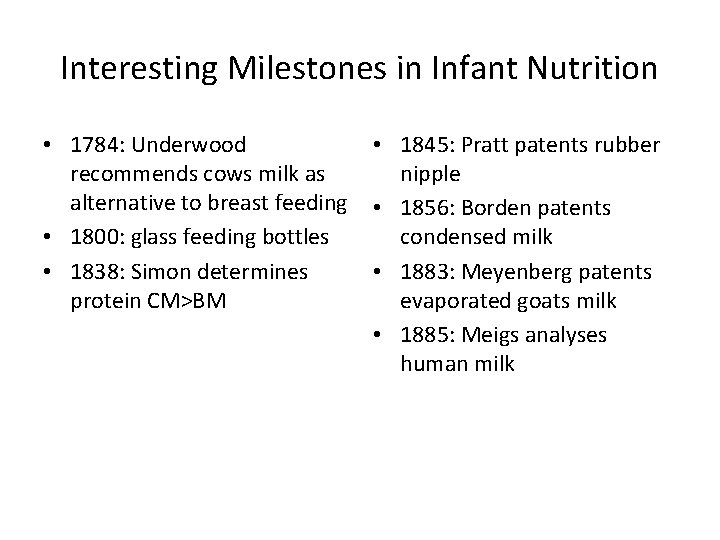 Interesting Milestones in Infant Nutrition

• 1784: Underwood recommends cows milk as alternative to breast feeding
• 1800: glass feeding bottles
• 1838: Simon determines protein CM>BM

• 1845: Pratt patents rubber nipple
• 1856: Borden patents condensed milk
• 1883: Meyenberg patents evaporated goats milk
• 1885: Meigs analyses human milk